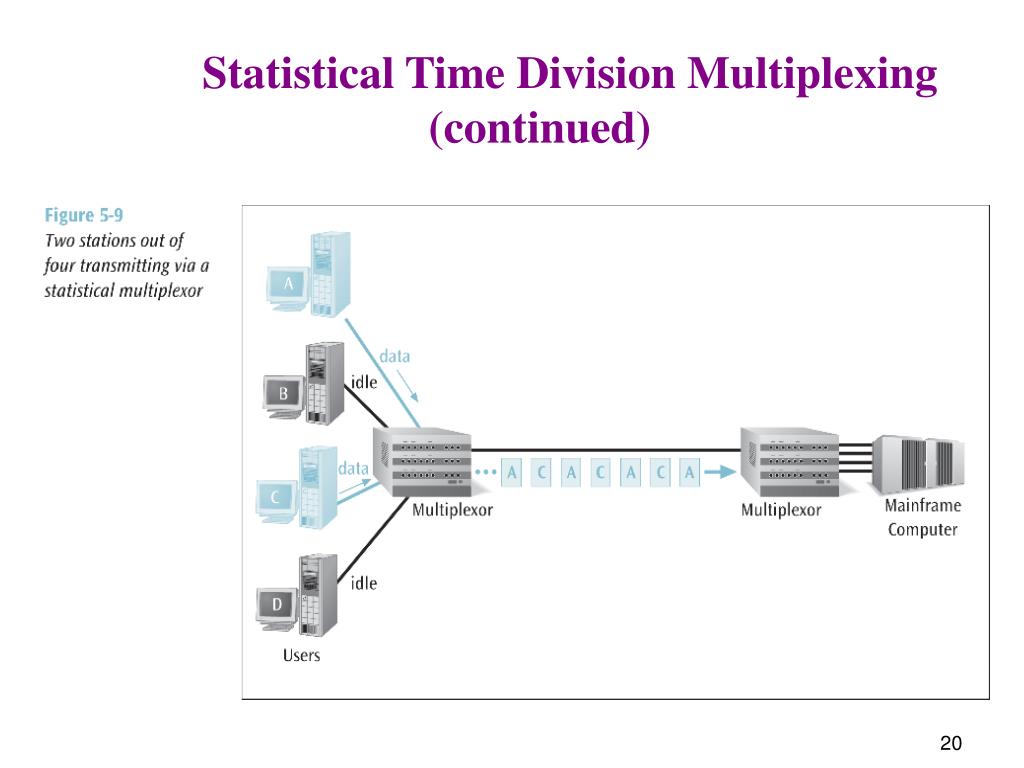 Statistical Time Division Multiplexing (continued)

Figure 5-9
Two stations out of four transmitting via a statistical multiplexor

A

data

B

idle

C

data

D

idle

Users

Multiplexor

A C A C A C A

Multiplexor

Mainframe Computer

20